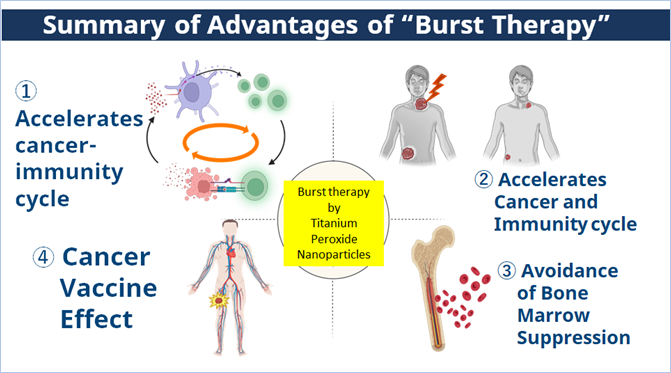 Summary of Advantages of “Burst Therapy”

① Accelerates cancer-immunity cycle

② Accelerates Cancer and Immunity cycle

Burst therapy by Titanium Peroxide Nanoparticles

④ Cancer Vaccine Effect

③ Avoidance of Bone Marrow Suppression